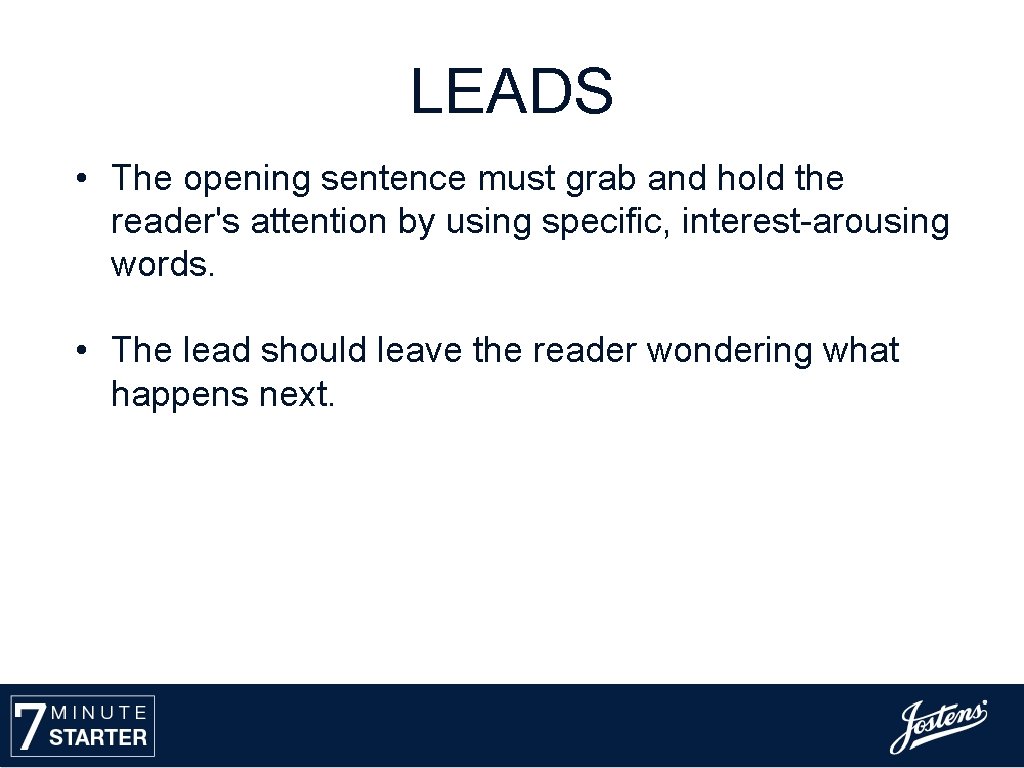 LEADS

• The opening sentence must grab and hold the reader's attention by using specific, interest-arousing words.

• The lead should leave the reader wondering what happens next.

7 MINUTE STARTER

Jostens